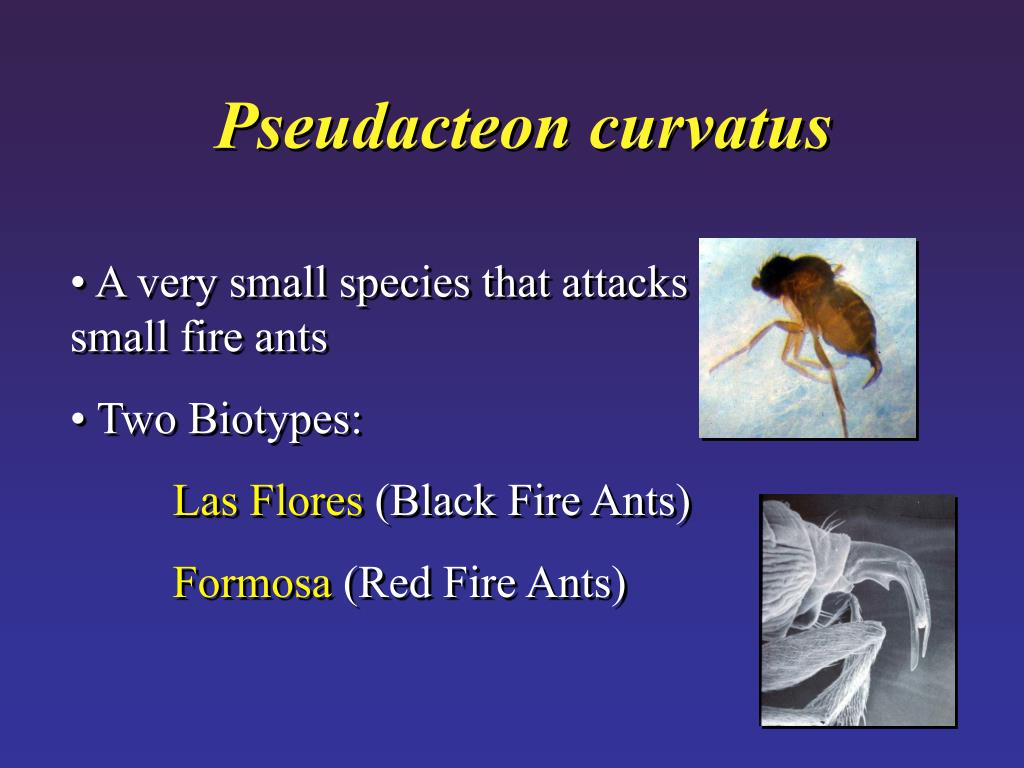 Pseudacteon curvatus

• A very small species that attacks small fire ants

• Two Biotypes:

Las Flores (Black Fire Ants)

Formosa (Red Fire Ants)